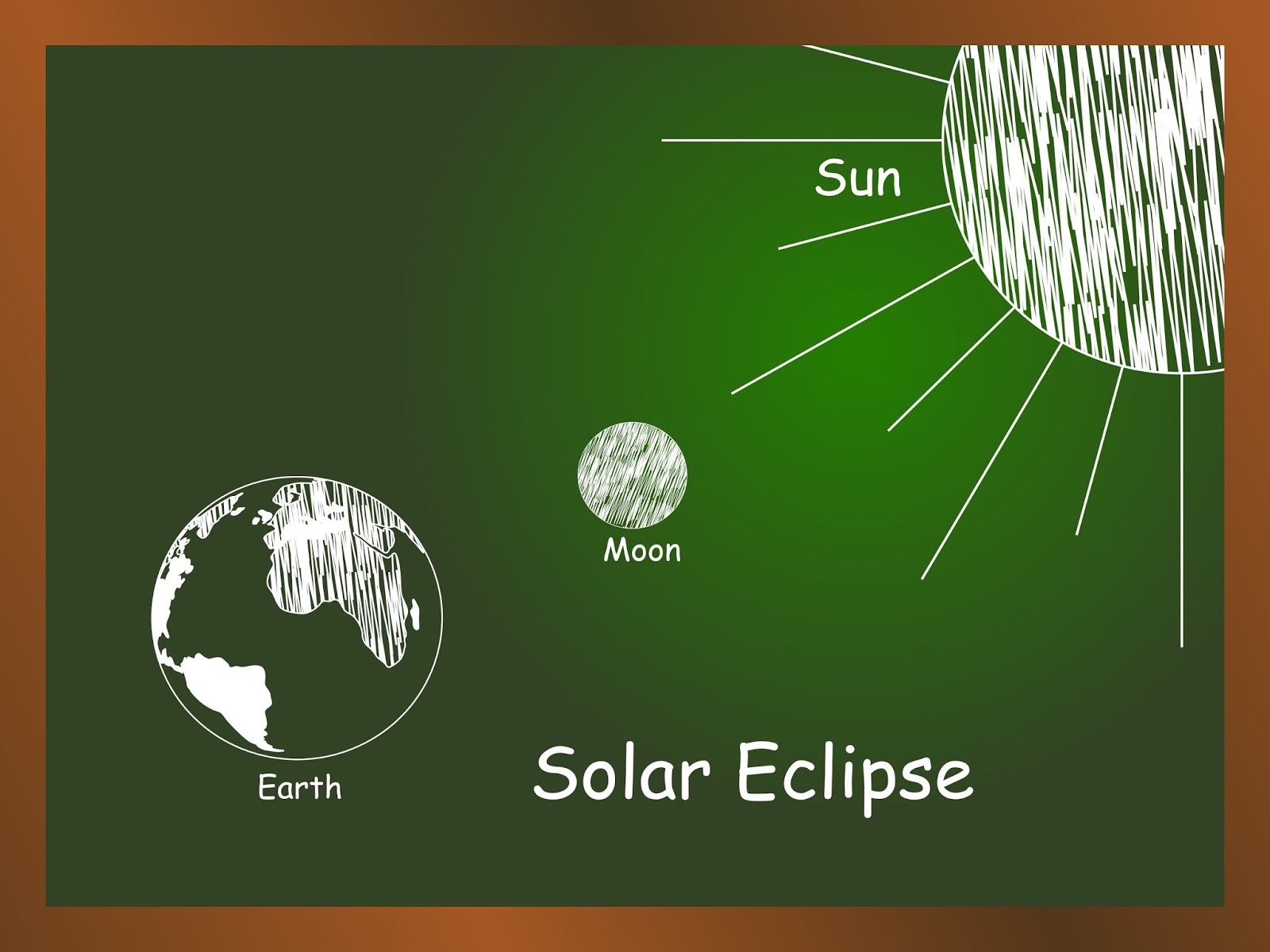 Sun

Moon

Earth

Solar Eclipse